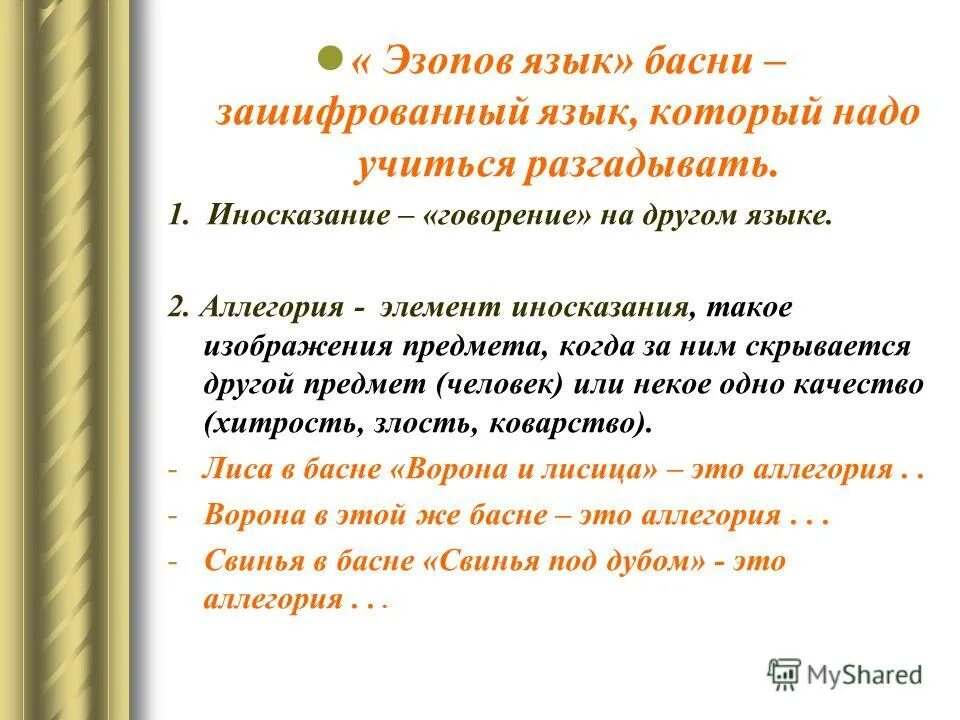 « Эзопов язык» басни – зашифрованный язык, который надо учиться разгадывать.

1. Иносказание – «говорение» на другом языке.

2. Аллегория - элемент иносказания, такое изображения предмета, когда за ним скрывается другой предмет (человек) или некое одно качество (хитрость, злость, коварство).

- Лиса в басне «Ворона и лисица» – это аллегория . .
- Ворона в этой же басне – это аллегория . . .
- Свинья в басне «Свинья под дубом» - это аллегория . . .

MyShared